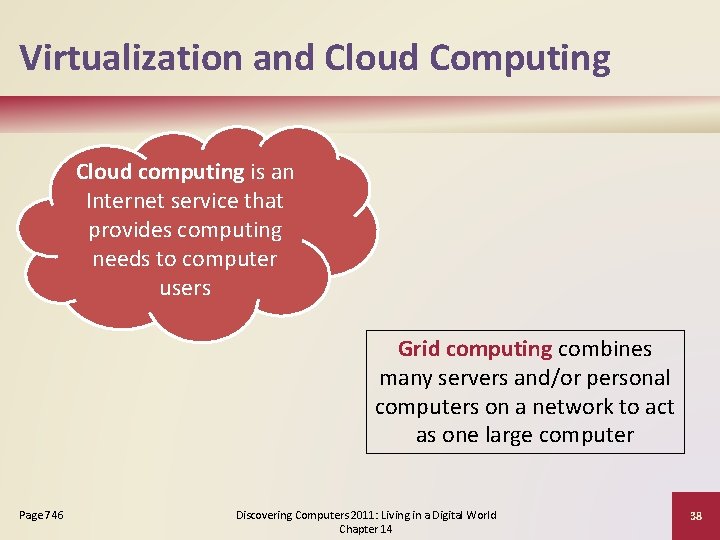 Virtualization and Cloud Computing

Cloud computing is an Internet service that provides computing needs to computer users

Grid computing combines many servers and/or personal computers on a network to act as one large computer

Page 746

Discovering Computers 2011: Living in a Digital World Chapter 14

38